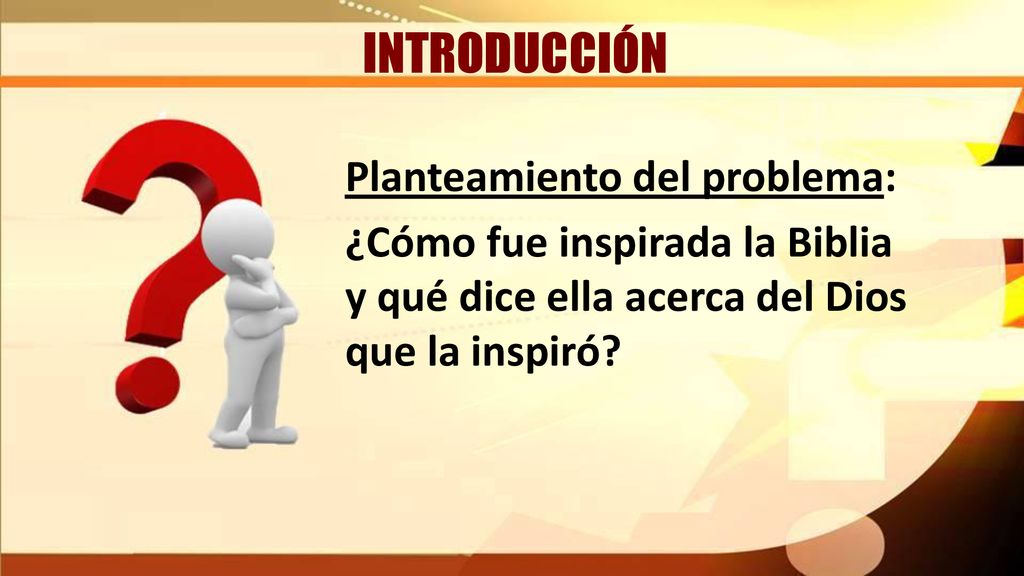 INTRODUCCIÓN

Planteamiento del problema:

¿Cómo fue inspirada la Biblia y qué dice ella acerca del Dios que la inspiró?